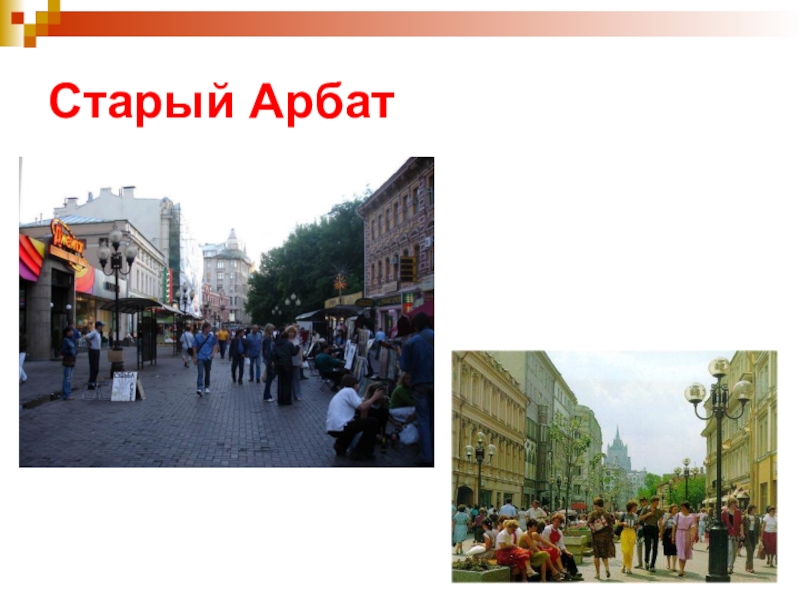 Старый Арбат